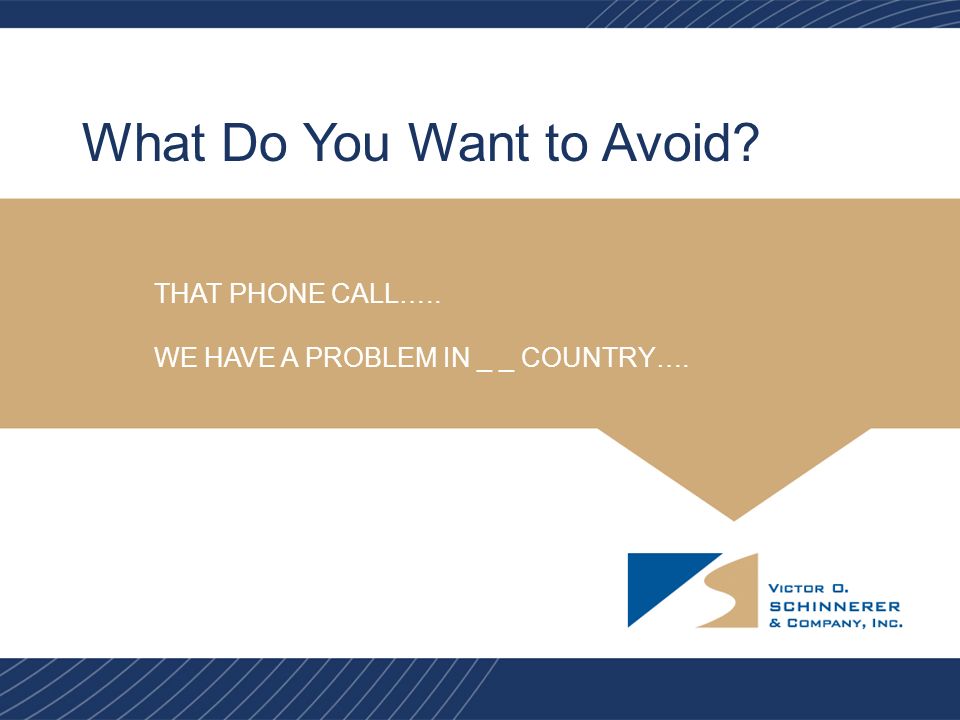 What Do You Want to Avoid?

THAT PHONE CALL…..

WE HAVE A PROBLEM IN _ _ COUNTRY….

VICTOR O. SCHINNERER & COMPANY, INC.